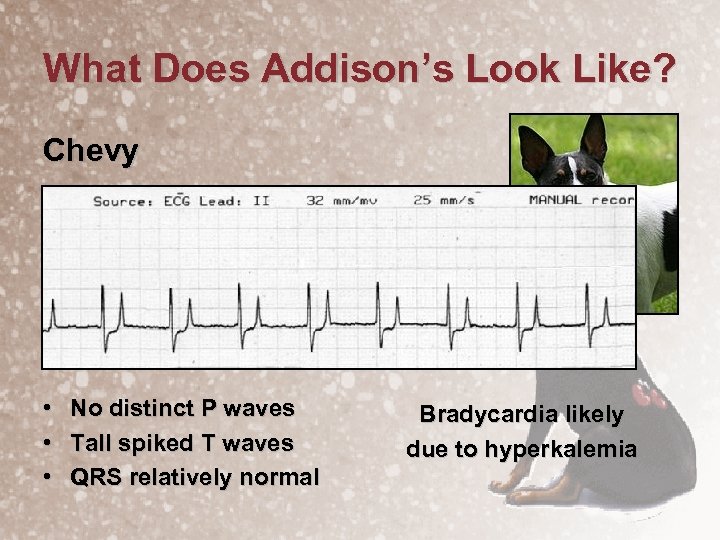 What Does Addison's Look Like?

Chevy

Source: ECG Lead: II 32 mm/mv 25 mm/s MANUAL recor

• No distinct P waves
• Tall spiked T waves
• QRS relatively normal

Bradycardia likely due to hyperkalemia